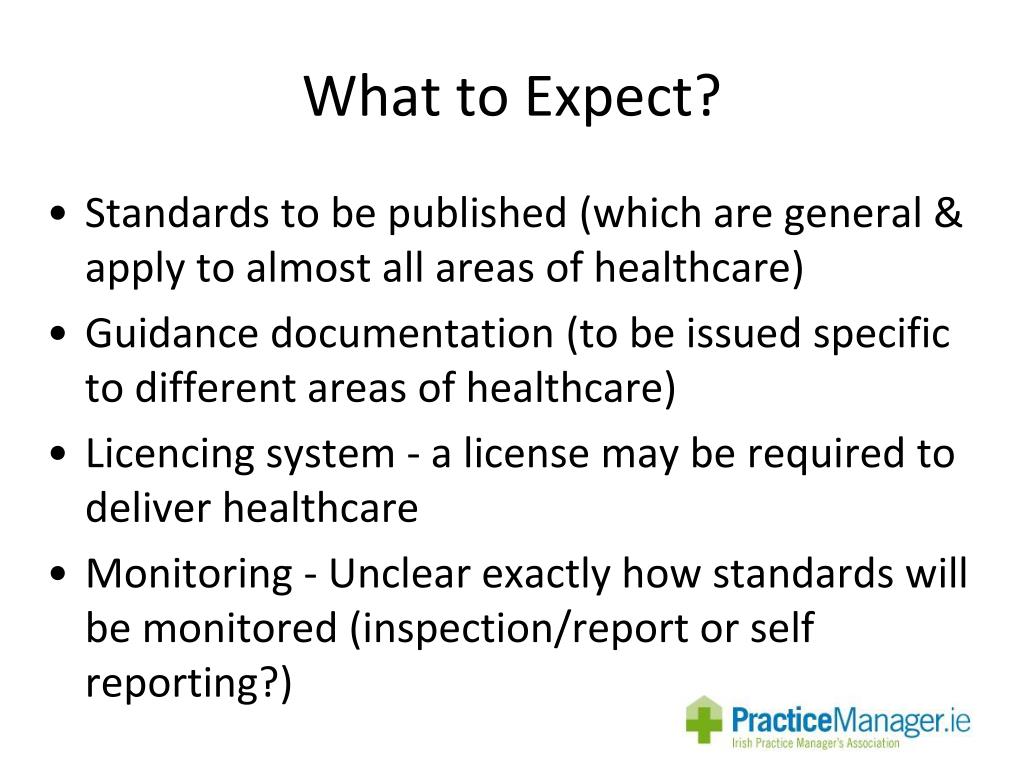 What to Expect?

• Standards to be published (which are general & apply to almost all areas of healthcare)
• Guidance documentation (to be issued specific to different areas of healthcare)
• Licencing system - a license may be required to deliver healthcare
• Monitoring - Unclear exactly how standards will be monitored (inspection/report or self reporting?)

PracticeManager.ie
Irish Practice Manager's Association